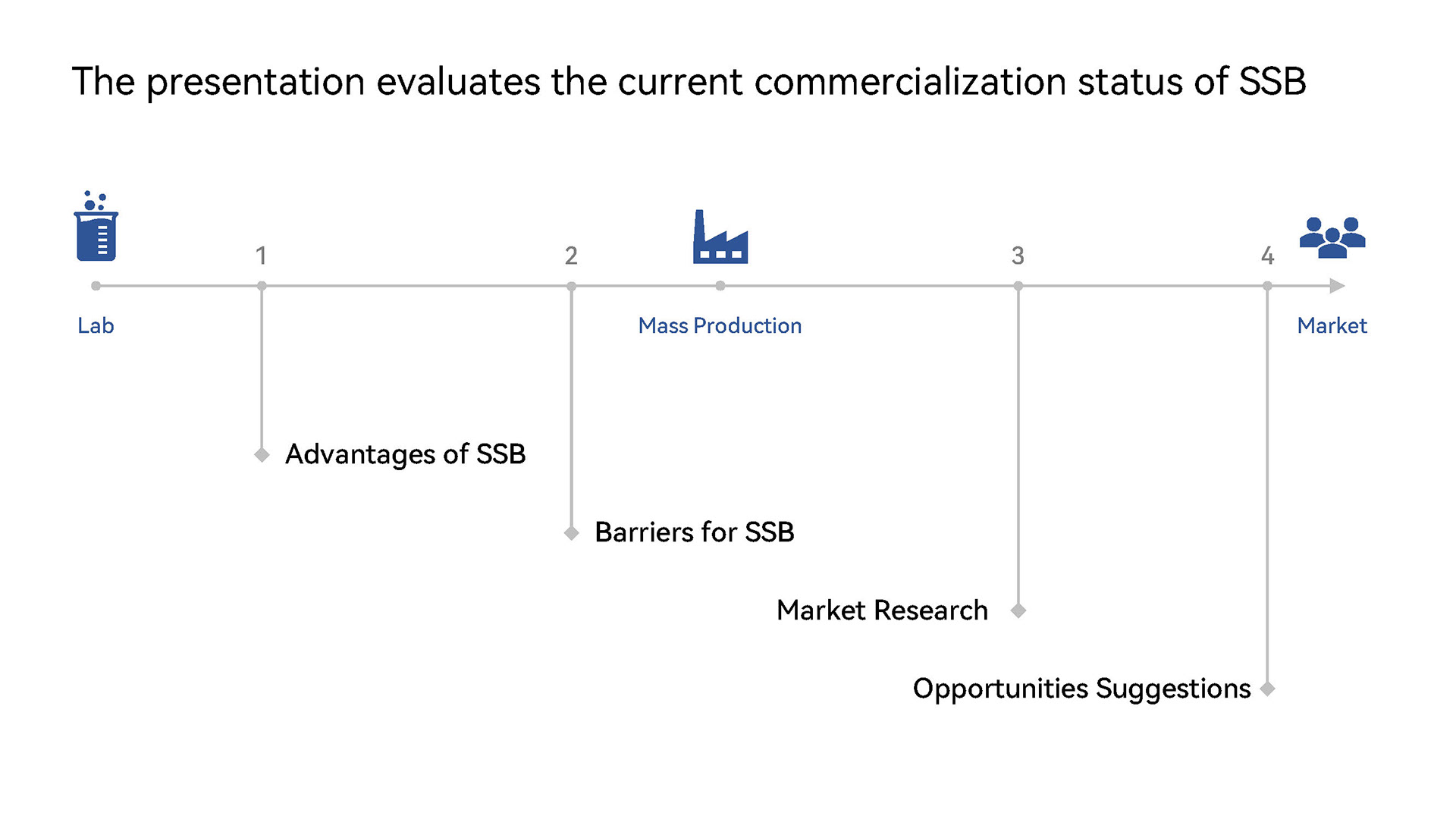 The presentation evaluates the current commercialization status of SSB

1

2

3

4

Lab

Mass Production

Market

Advantages of SSB

Barriers for SSB

Market Research

Opportunities Suggestions